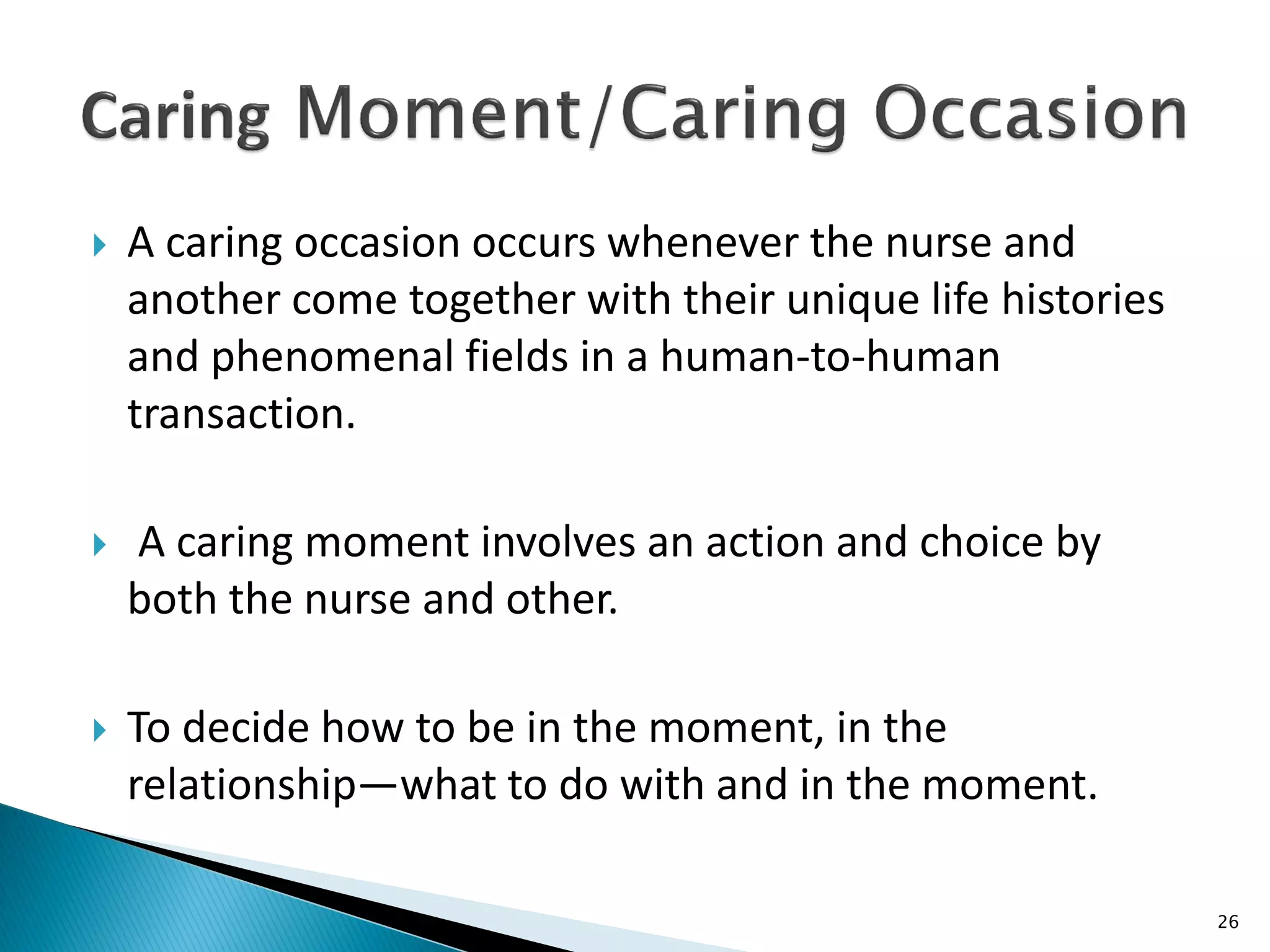 Caring Moment/Caring Occasion

A caring occasion occurs whenever the nurse and another come together with their unique life histories and phenomenal fields in a human-to-human transaction.

A caring moment involves an action and choice by both the nurse and other.

To decide how to be in the moment, in the relationship—what to do with and in the moment.

26